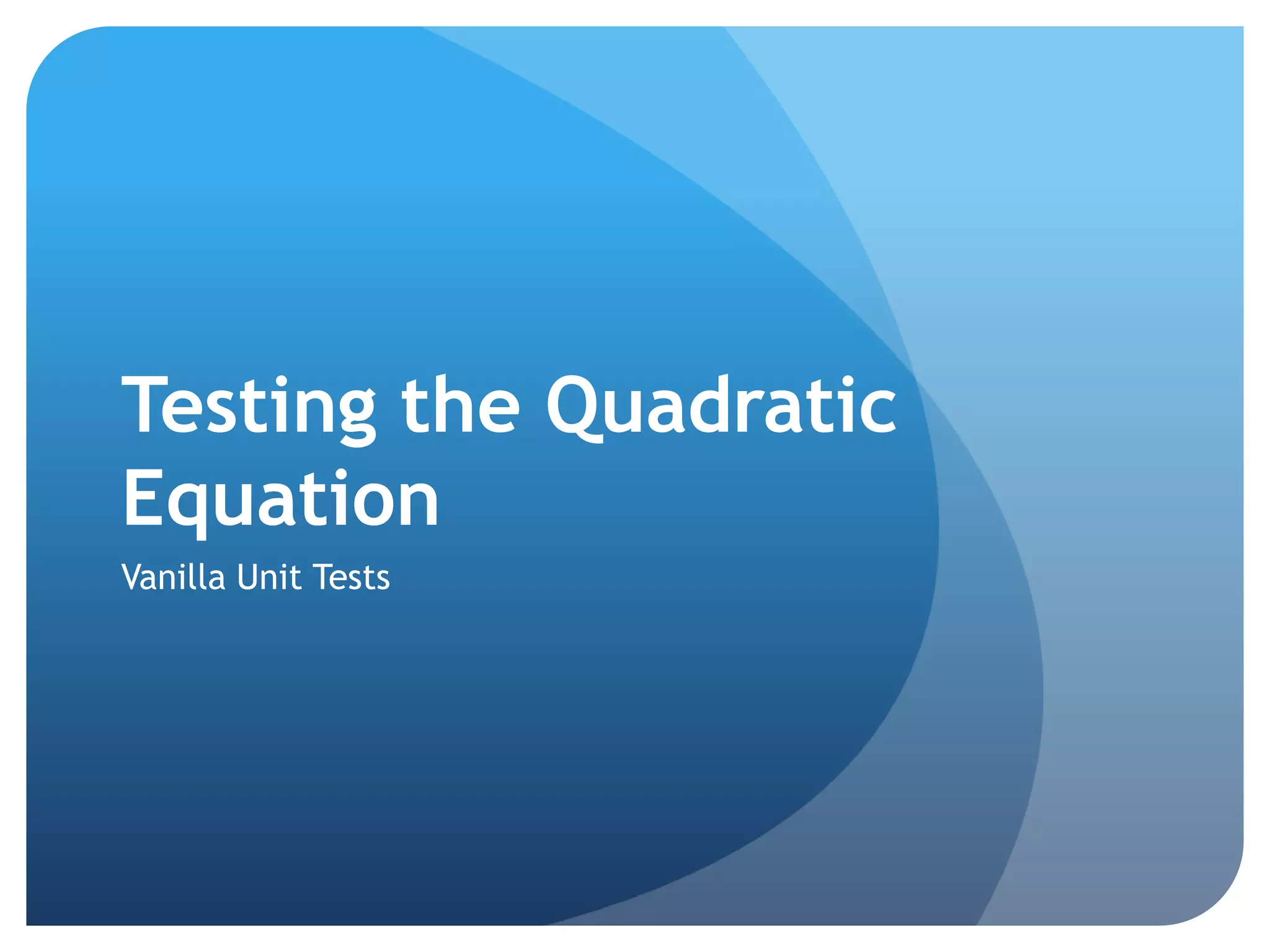 Testing the Quadratic Equation

Vanilla Unit Tests